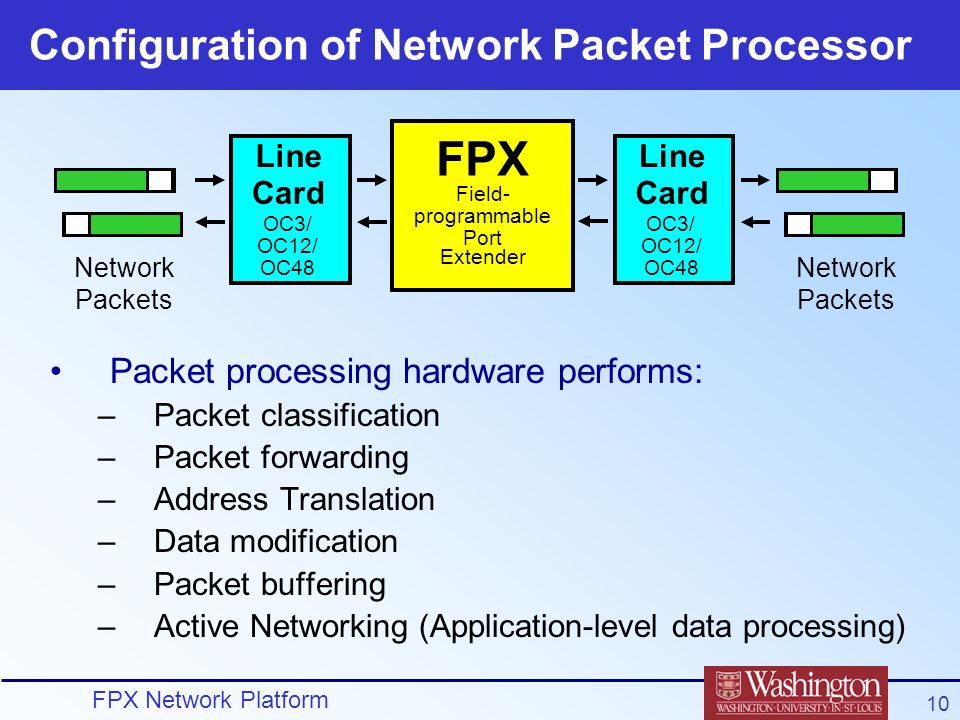 Configuration of Network Packet Processor

Network Packets

Line Card
OC3/
OC12/
OC48

FPX
Field-programmable Port Extender

Line Card
OC3/
OC12/
OC48

Network Packets

• Packet processing hardware performs:
– Packet classification
– Packet forwarding
– Address Translation
– Data modification
– Packet buffering
– Active Networking (Application-level data processing)

FPX Network Platform

Washington
WASHINGTON·UNIVERSITY·IN·ST·LOUIS

10